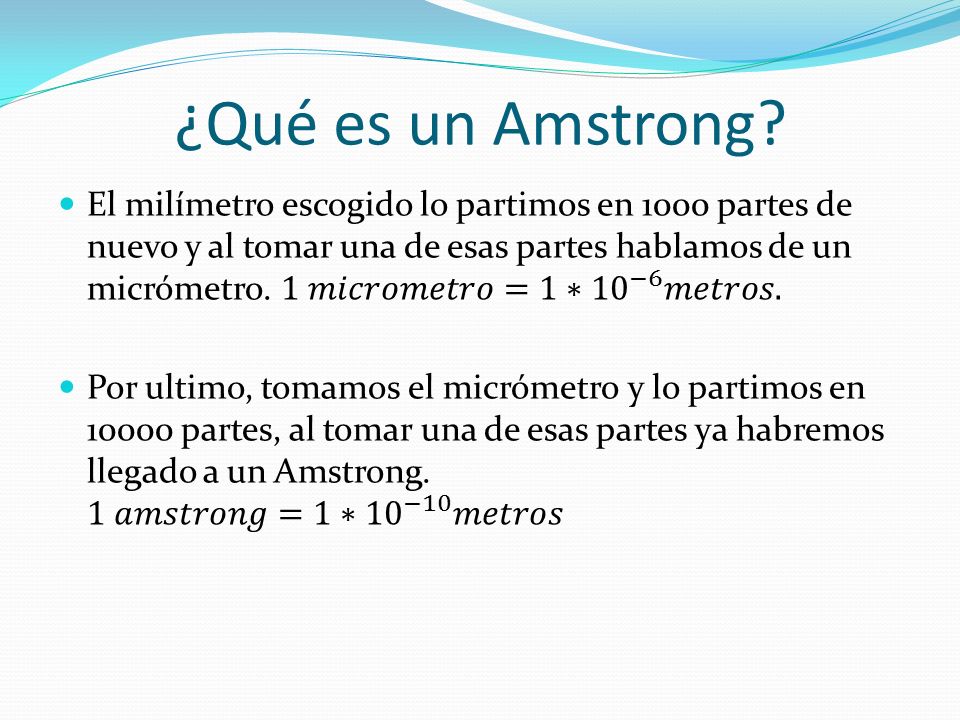 ¿Qué es un Amstrong?

El milímetro escogido lo partimos en 1000 partes de nuevo y al tomar una de esas partes hablamos de un micrómetro. $1\ micrometro = 1 * 10^{-6} metros$.

Por ultimo, tomamos el micrómetro y lo partimos en 10000 partes, al tomar una de esas partes ya habremos llegado a un Amstrong.
$1\ amstrong = 1 * 10^{-10} metros$